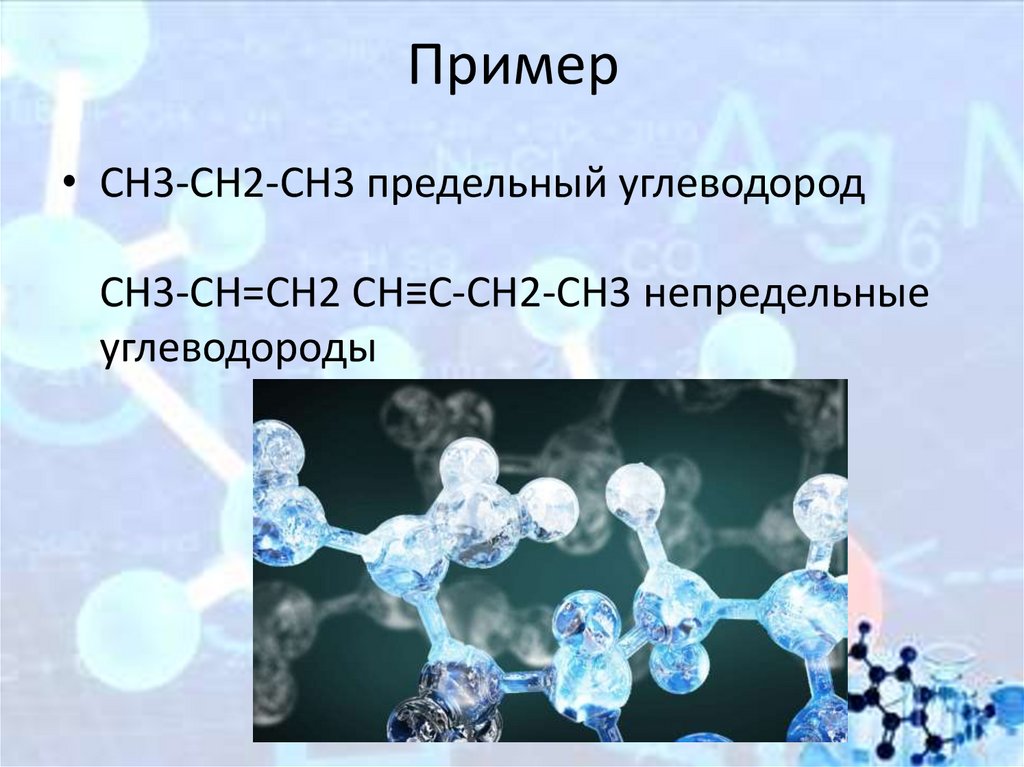 Пример

• CH3-CH2-CH3 предельный углеводород

CH3-CH=CH2 CH≡C-CH2-CH3 непредельные углеводороды